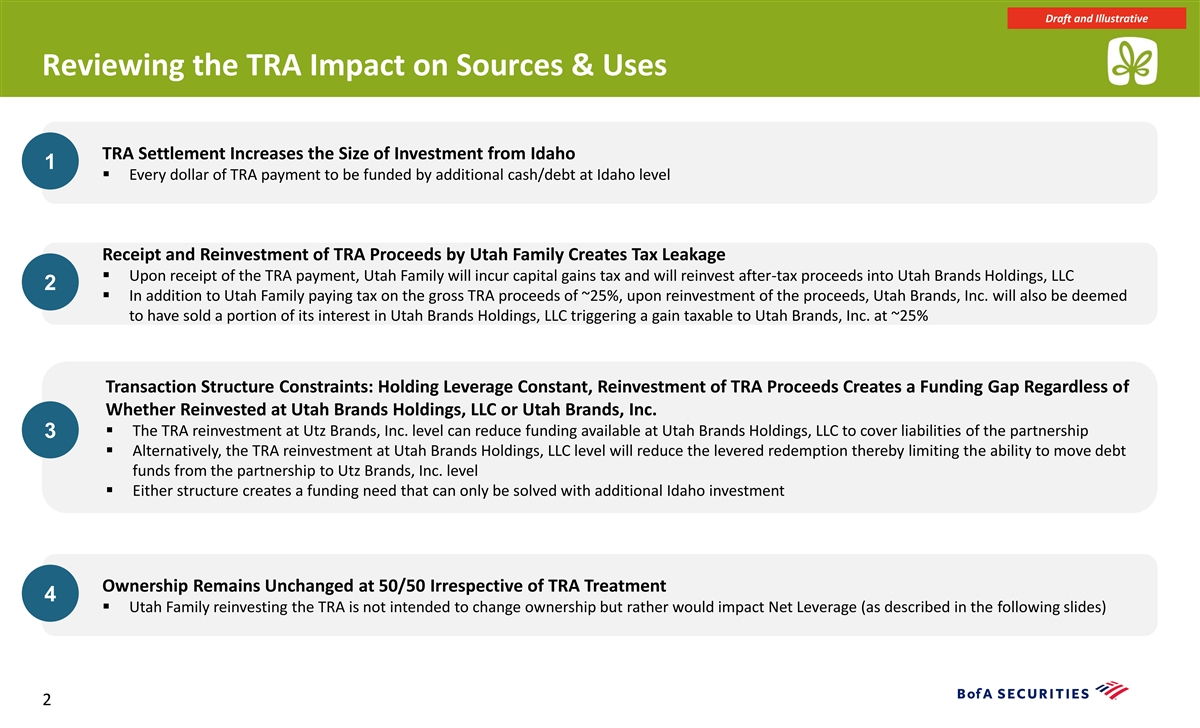 Draft and Illustrative

Reviewing the TRA Impact on Sources & Uses

1

TRA Settlement Increases the Size of Investment from Idaho

▪ Every dollar of TRA payment to be funded by additional cash/debt at Idaho level

2

Receipt and Reinvestment of TRA Proceeds by Utah Family Creates Tax Leakage

▪ Upon receipt of the TRA payment, Utah Family will incur capital gains tax and will reinvest after-tax proceeds into Utah Brands Holdings, LLC

▪ In addition to Utah Family paying tax on the gross TRA proceeds of ~25%, upon reinvestment of the proceeds, Utah Brands, Inc. will also be deemed to have sold a portion of its interest in Utah Brands Holdings, LLC triggering a gain taxable to Utah Brands, Inc. at ~25%

3

Transaction Structure Constraints: Holding Leverage Constant, Reinvestment of TRA Proceeds Creates a Funding Gap Regardless of Whether Reinvested at Utah Brands Holdings, LLC or Utah Brands, Inc.

▪ The TRA reinvestment at Utz Brands, Inc. level can reduce funding available at Utah Brands Holdings, LLC to cover liabilities of the partnership

▪ Alternatively, the TRA reinvestment at Utah Brands Holdings, LLC level will reduce the levered redemption thereby limiting the ability to move debt funds from the partnership to Utz Brands, Inc. level

▪ Either structure creates a funding need that can only be solved with additional Idaho investment

4

Ownership Remains Unchanged at 50/50 Irrespective of TRA Treatment

▪ Utah Family reinvesting the TRA is not intended to change ownership but rather would impact Net Leverage (as described in the following slides)

2

BofA SECURITIES